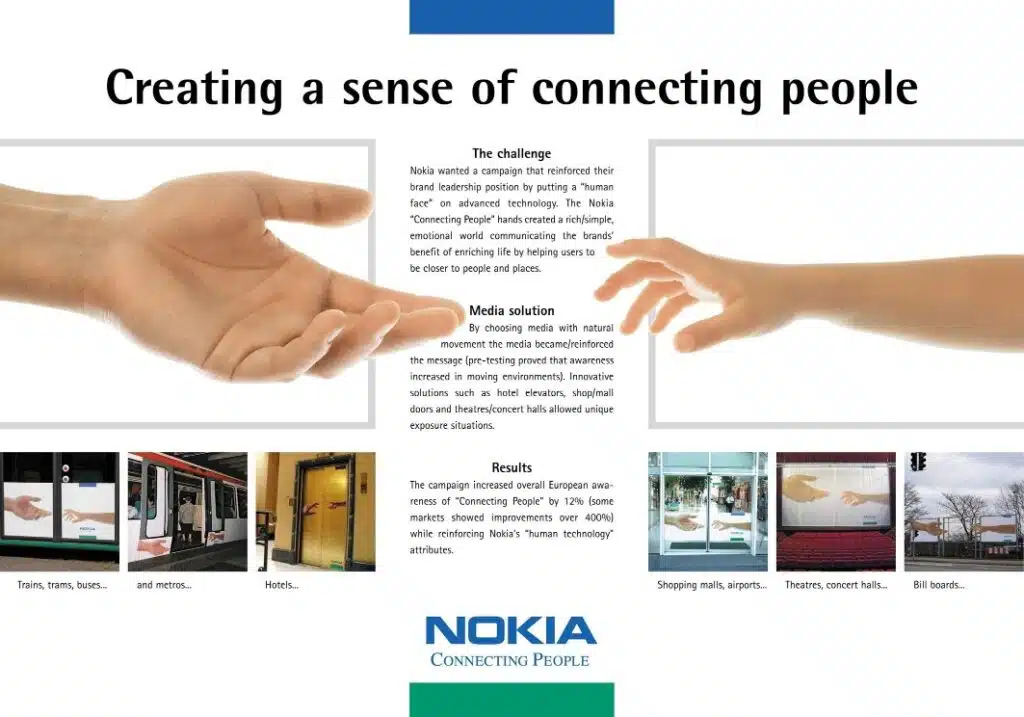 Creating a sense of connecting people

The challenge
Nokia wanted a campaign that reinforced their brand leadership position by putting a "human face" on advanced technology. The Nokia "Connecting People" hands created a rich/simple, emotional world communicating the brands' benefit of enriching life by helping users to be closer to people and places.

Media solution
By choosing media with natural movement the media became/reinforced the message (pre-testing proved that awareness increased in moving environments). Innovative solutions such as hotel elevators, shop/mall doors and theatres/concert halls allowed unique exposure situations.

Results
The campaign increased overall European awareness of "Connecting People" by 12% (some markets showed improvements over 400%) while reinforcing Nokia's "human technology" attributes.

Trains, trams, buses...

and metros...

Hotels...

Shopping malls, airports...

Theatres, concert halls...

Bill boards...

NOKIA
CONNECTING PEOPLE